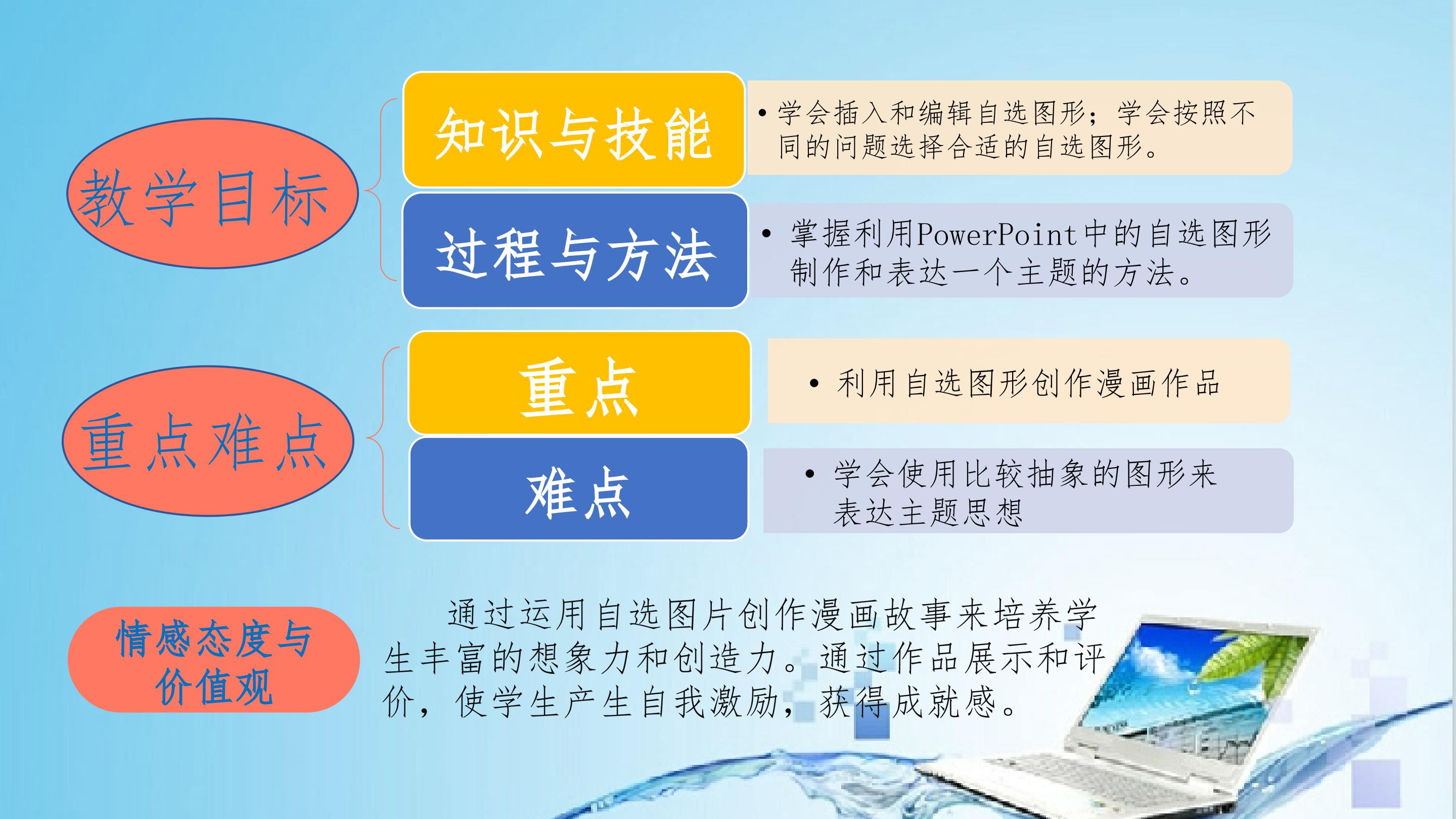 教学目标

知识与技能

• 学会插入和编辑自选图形；学会按照不同的问题选择合适的自选图形。

过程与方法

• 掌握利用PowerPoint中的自选图形制作和表达一个主题的方法。

重点难点

重点

• 利用自选图形创作漫画作品

难点

• 学会使用比较抽象的图形来表达主题思想

情感态度与价值观

通过运用自选图片创作漫画故事来培养学生丰富的想象力和创造力。通过作品展示和评价，使学生产生自我激励，获得成就感。